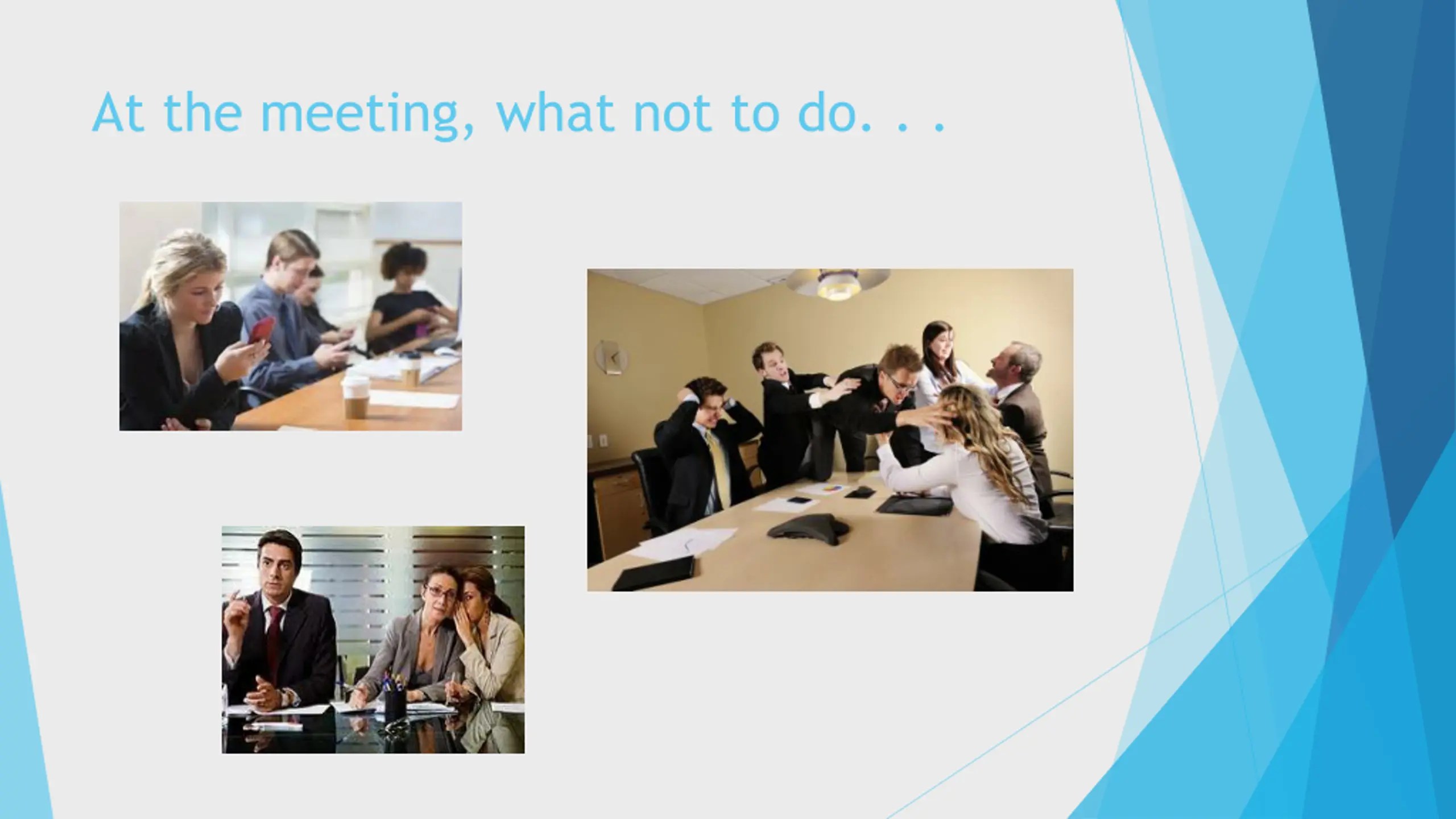 At the meeting, what not to do. . .